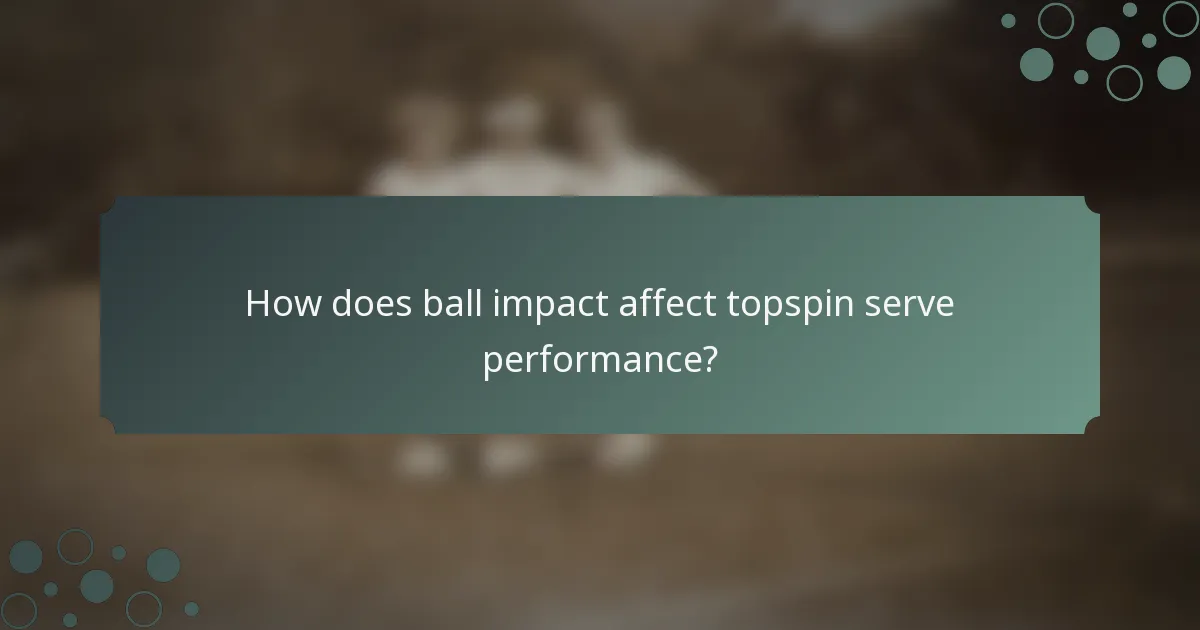 How does ball impact affect topspin serve performance?